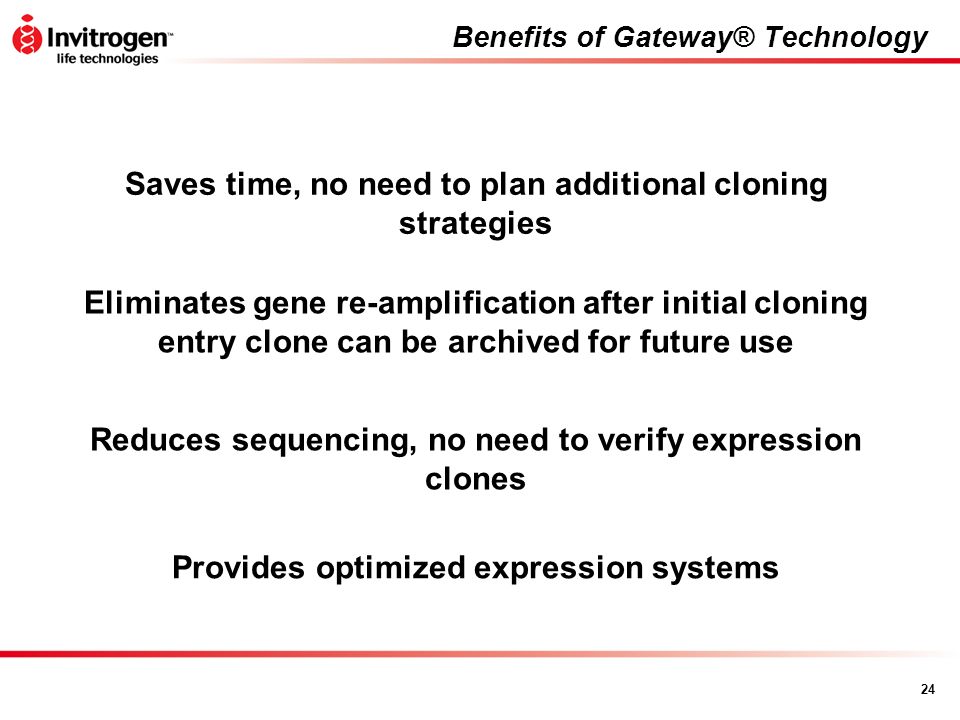 Invitrogen™
life technologies

Benefits of Gateway® Technology

Saves time, no need to plan additional cloning strategies

Eliminates gene re-amplification after initial cloning entry clone can be archived for future use

Reduces sequencing, no need to verify expression clones

Provides optimized expression systems

24